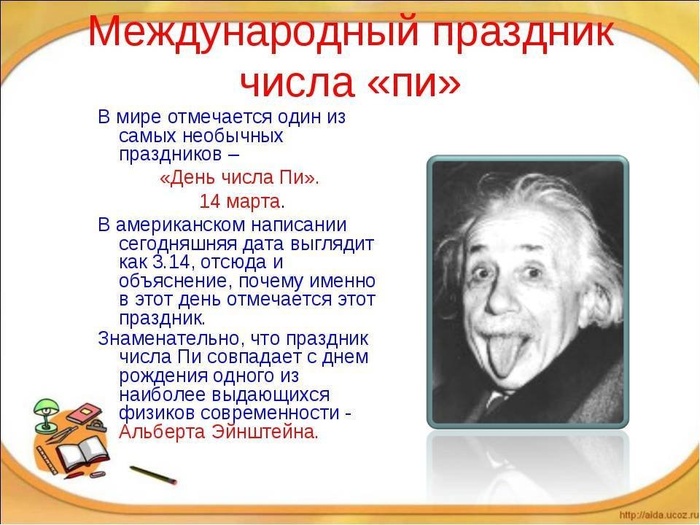 Международный праздник числа «пи»

В мире отмечается один из самых необычных праздников –

«День числа Пи».

14 марта.

В американском написании сегодняшняя дата выглядит как 3.14, отсюда и объяснение, почему именно в этот день отмечается этот праздник.

Знаменательно, что праздник числа Пи совпадает с днем рождения одного из наиболее выдающихся физиков современности - Альберта Эйнштейна.

http://aida.ucoz.ru